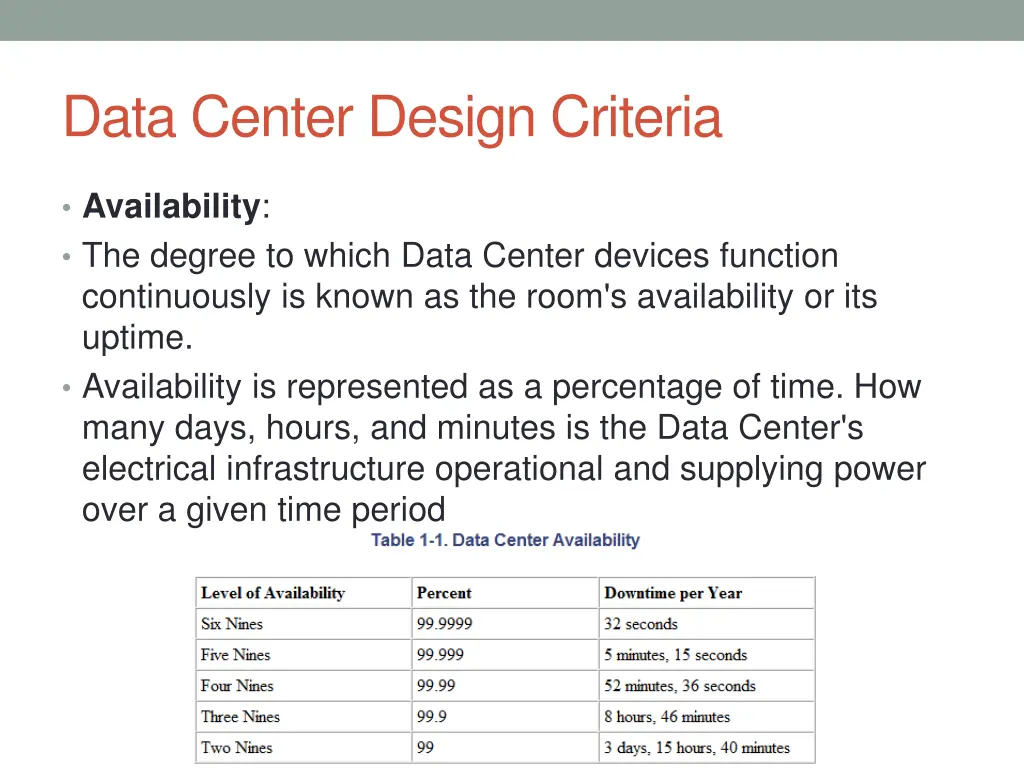 Data Center Design Criteria

• **Availability**:
• The degree to which Data Center devices function continuously is known as the room's availability or its uptime.
• Availability is represented as a percentage of time. How many days, hours, and minutes is the Data Center's electrical infrastructure operational and supplying power over a given time period

Table 1-1. Data Center Availability

| Level of Availability | Percent | Downtime per Year |
|---|---|---|
| Six Nines | 99.9999 | 32 seconds |
| Five Nines | 99.999 | 5 minutes, 15 seconds |
| Four Nines | 99.99 | 52 minutes, 36 seconds |
| Three Nines | 99.9 | 8 hours, 46 minutes |
| Two Nines | 99 | 3 days, 15 hours, 40 minutes |